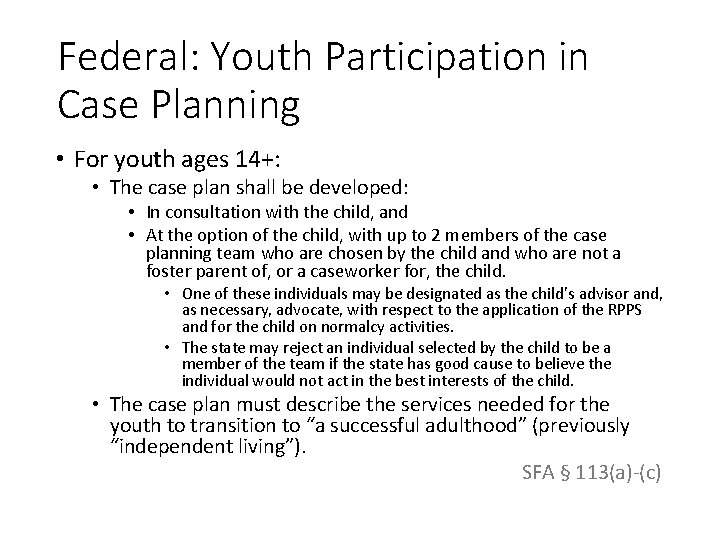 Federal: Youth Participation in Case Planning

• For youth ages 14+:
  • The case plan shall be developed:
    • In consultation with the child, and
    • At the option of the child, with up to 2 members of the case planning team who are chosen by the child and who are not a foster parent of, or a caseworker for, the child.
      • One of these individuals may be designated as the child's advisor and, as necessary, advocate, with respect to the application of the RPPS and for the child on normalcy activities.
      • The state may reject an individual selected by the child to be a member of the team if the state has good cause to believe the individual would not act in the best interests of the child.
  • The case plan must describe the services needed for the youth to transition to "a successful adulthood" (previously "independent living").

SFA § 113(a)-(c)